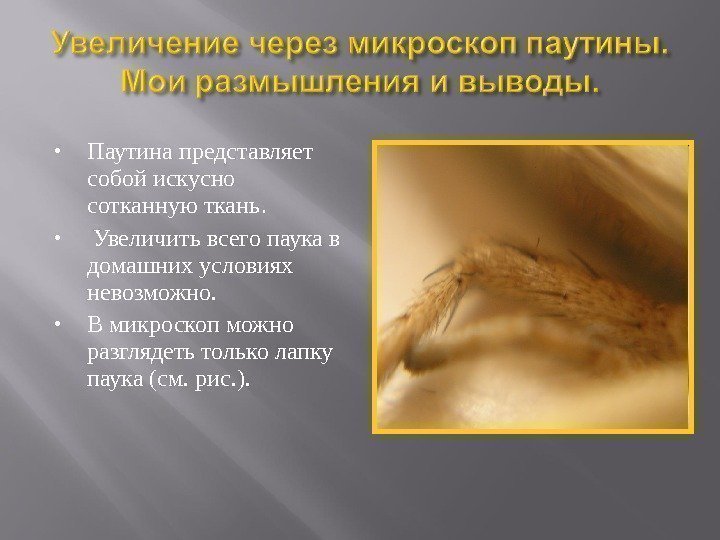 Увеличение через микроскоп паутины. Мои размышления и выводы.

• Паутина представляет собой искусно сотканную ткань.

• Увеличить всего паука в домашних условиях невозможно.

• В микроскоп можно разглядеть только лапку паука (см. рис.).